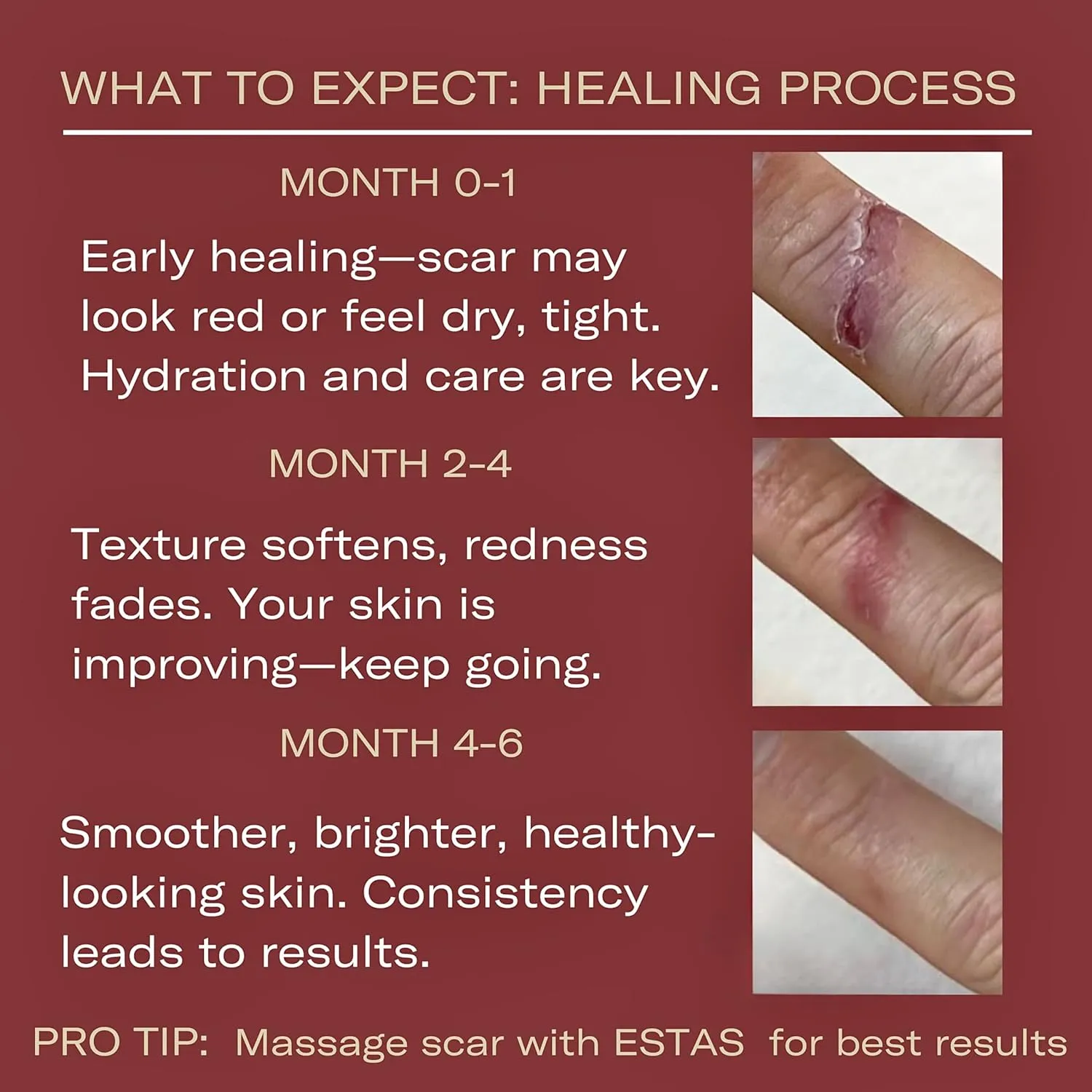 WHAT TO EXPECT: HEALING PROCESS

MONTH 0-1

Early healing—scar may look red or feel dry, tight. Hydration and care are key.

MONTH 2-4

Texture softens, redness fades. Your skin is improving—keep going.

MONTH 4-6

Smoother, brighter, healthy-looking skin. Consistency leads to results.

PRO TIP: Massage scar with ESTAS for best results